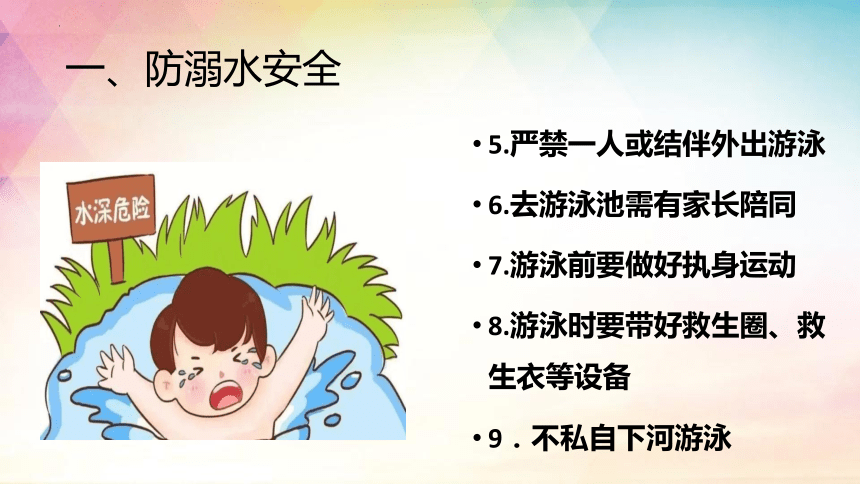 一、防溺水安全

水深危险

• 5.严禁一人或结伴外出游泳

• 6.去游泳池需有家长陪同

• 7.游泳前要做好执身运动

• 8.游泳时要带好救生圈、救生衣等设备

• 9．不私自下河游泳